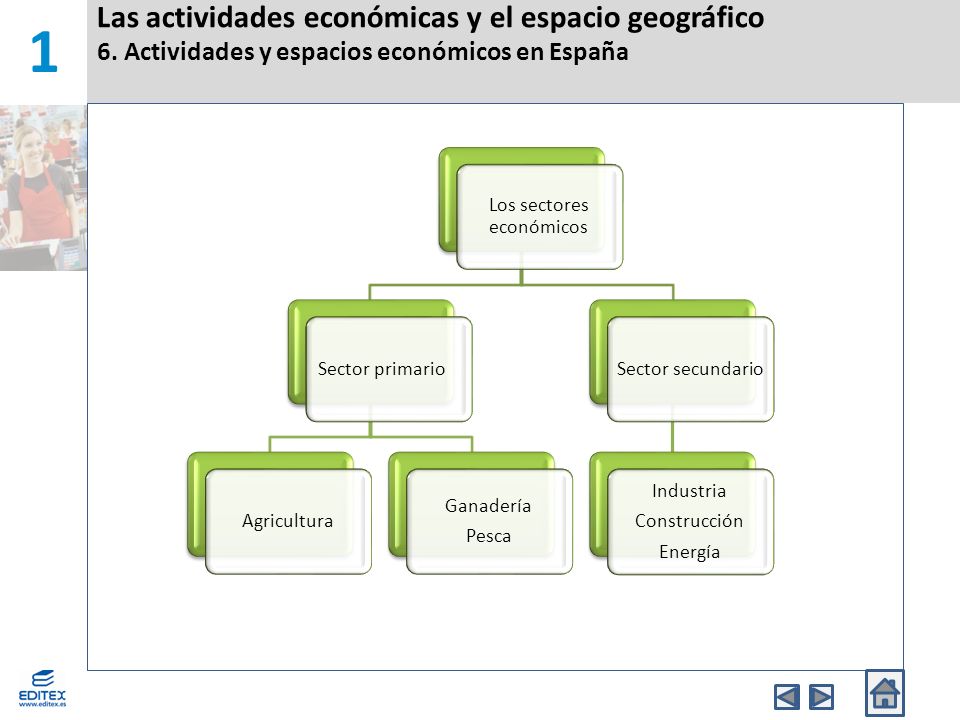 1

Las actividades económicas y el espacio geográfico
6. Actividades y espacios económicos en España

Los sectores económicos

Sector primario

Sector secundario

Agricultura

Ganadería
Pesca

Industria
Construcción
Energía

EDITEX
www.editex.es